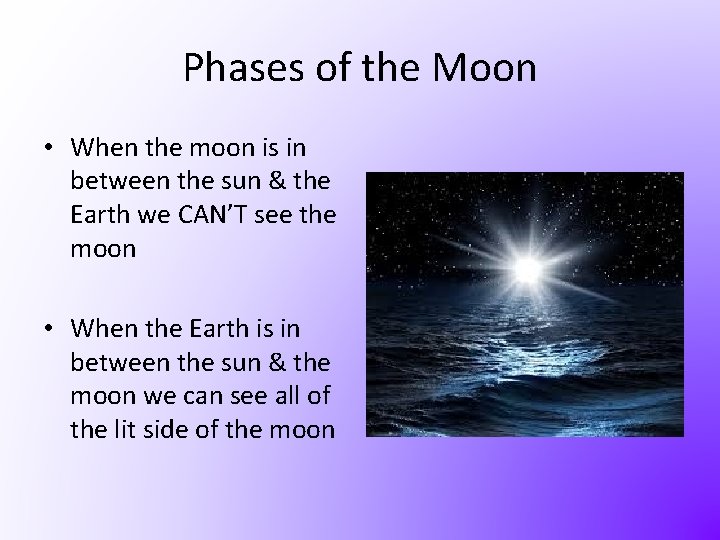 Phases of the Moon

• When the moon is in between the sun & the Earth we CAN'T see the moon

• When the Earth is in between the sun & the moon we can see all of the lit side of the moon